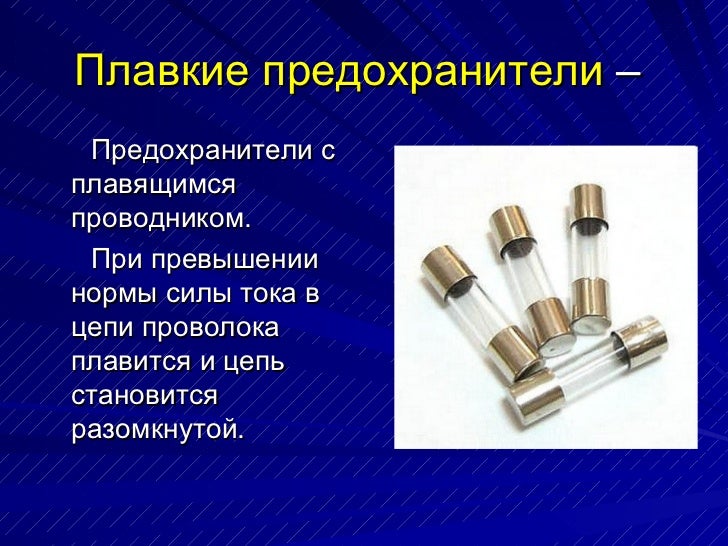 Плавкие предохранители –

Предохранители с плавящимся проводником.

При превышении нормы силы тока в цепи проволока плавится и цепь становится разомкнутой.